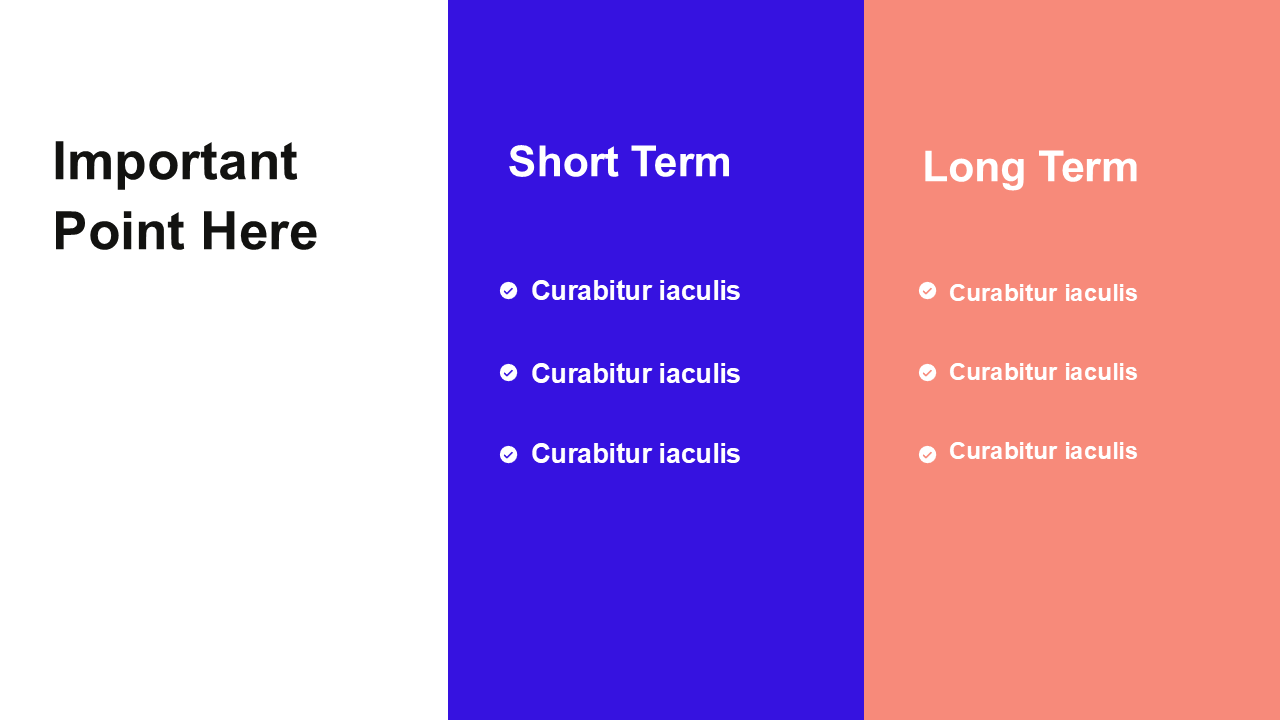 Important Point Here

Short Term

Curabitur iaculis

Curabitur iaculis

Curabitur iaculis

Long Term

Curabitur iaculis

Curabitur iaculis

Curabitur iaculis